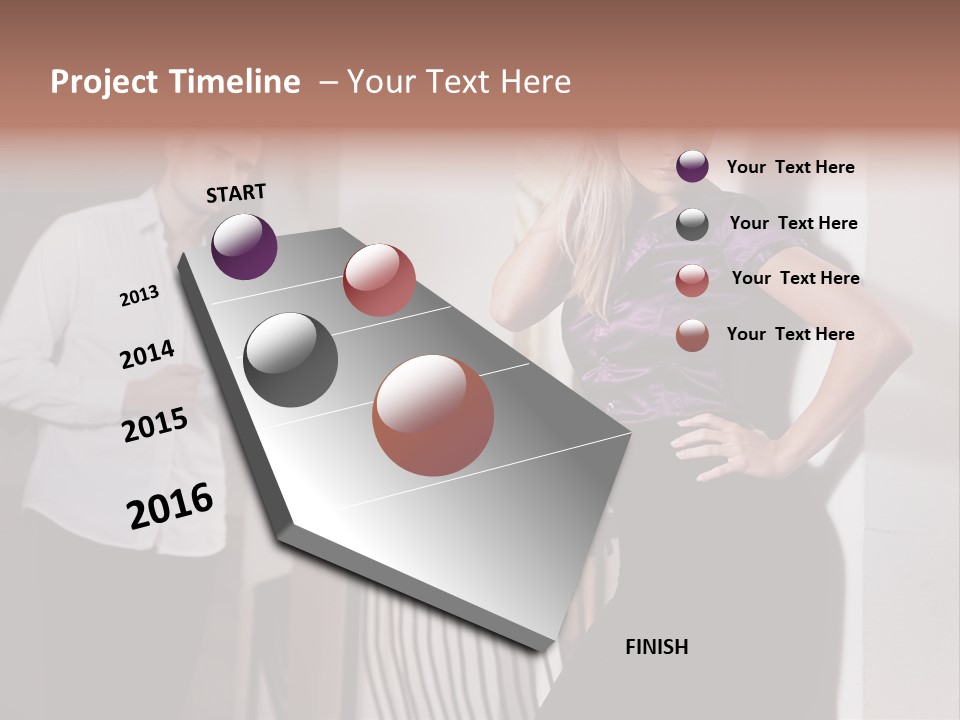 Project Timeline – Your Text Here

START

2013

2014

2015

2016

FINISH

Your Text Here

Your Text Here

Your Text Here

Your Text Here